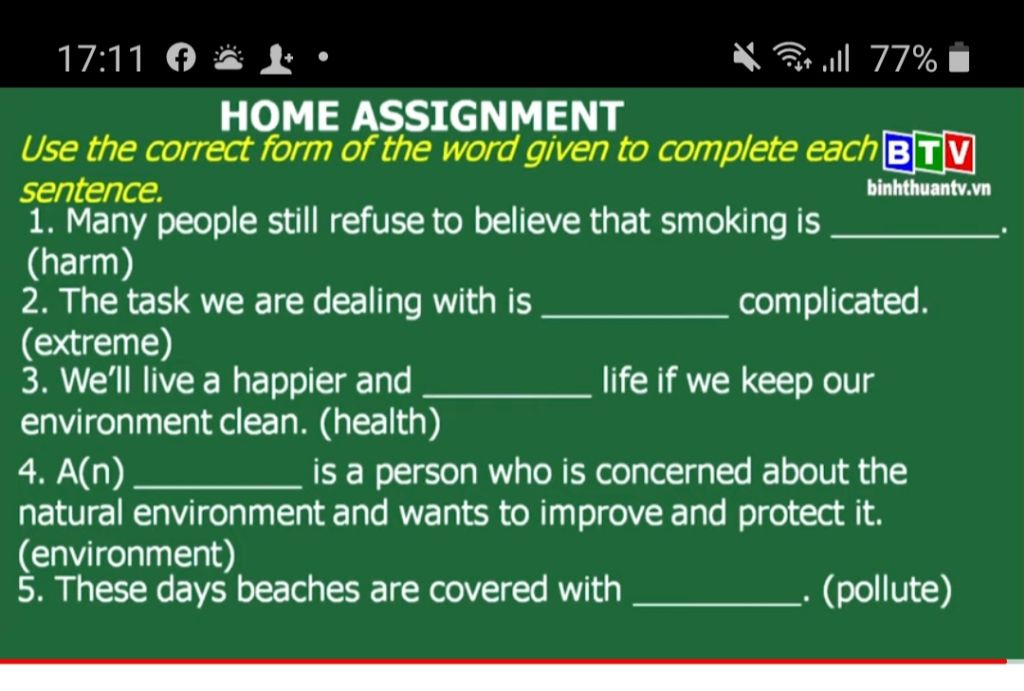 17:11 77%

HOME ASSIGNMENT

Use the correct form of the word given to complete each sentence.

BTV
binhthuantv.vn

1. Many people still refuse to believe that smoking is _________. (harm)
2. The task we are dealing with is __________ complicated. (extreme)
3. We'll live a happier and _________ life if we keep our environment clean. (health)
4. A(n) _________ is a person who is concerned about the natural environment and wants to improve and protect it. (environment)
5. These days beaches are covered with _________. (pollute)